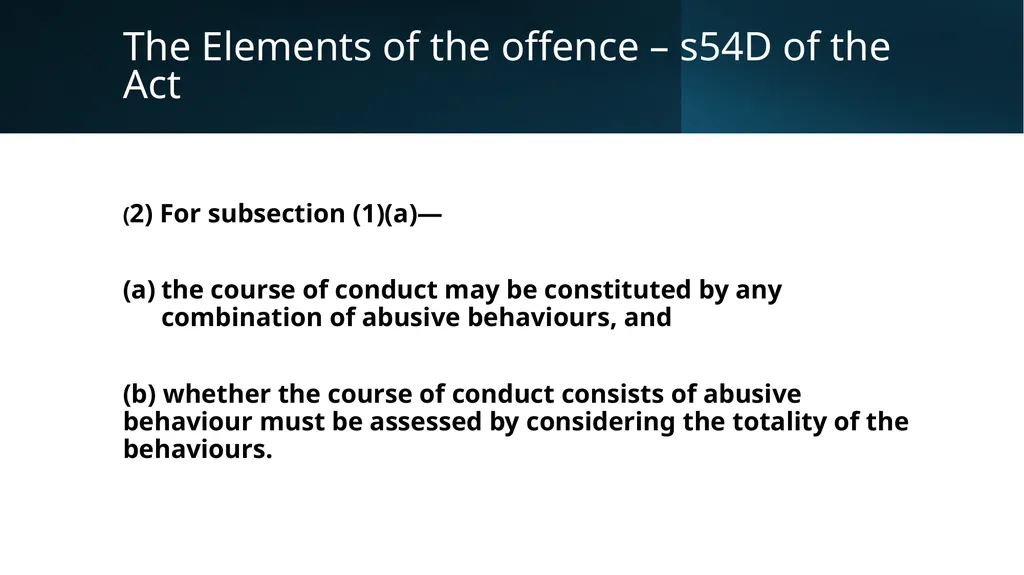 The Elements of the offence – s54D of the Act

(2) For subsection (1)(a)—

(a) the course of conduct may be constituted by any combination of abusive behaviours, and

(b) whether the course of conduct consists of abusive behaviour must be assessed by considering the totality of the behaviours.